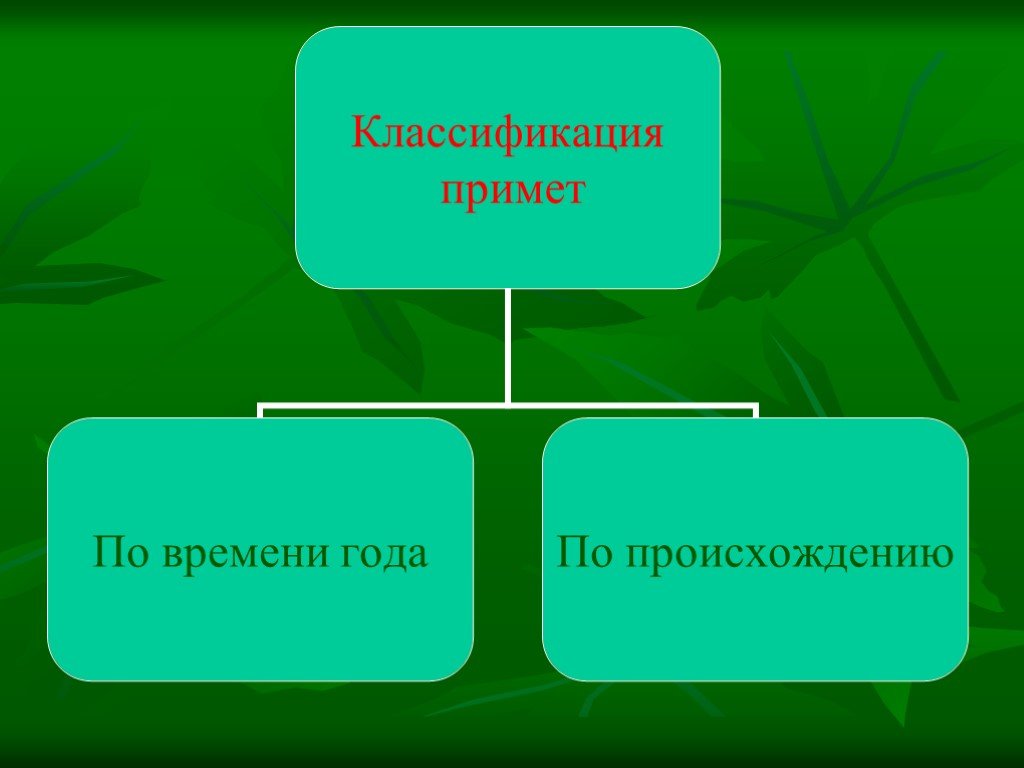 Классификация примет

По времени года

По происхождению